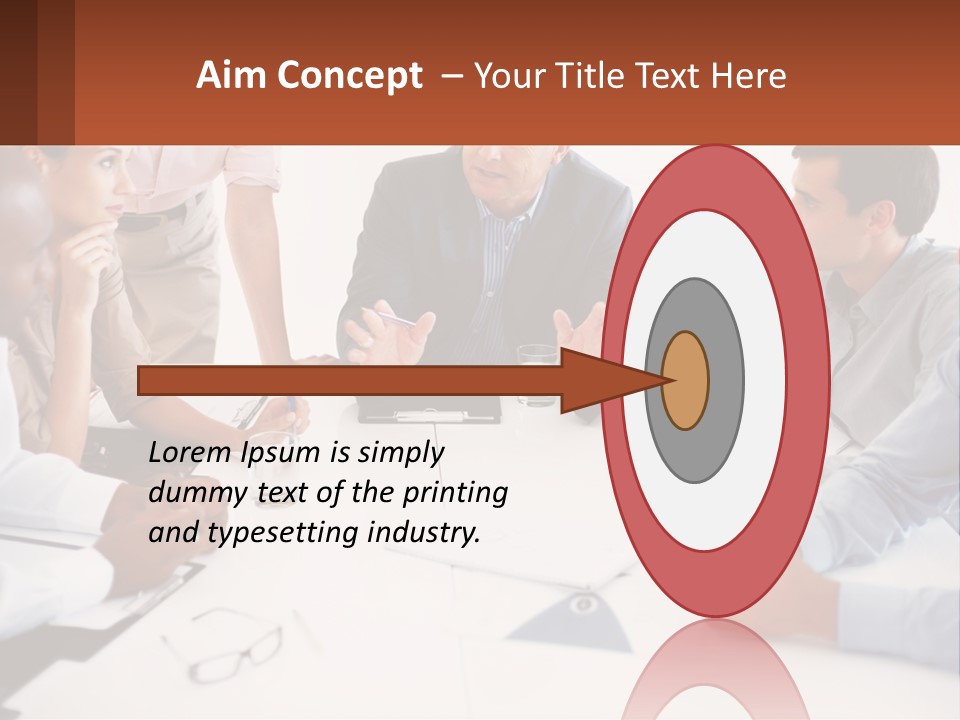 Aim Concept – Your Title Text Here

Lorem Ipsum is simply dummy text of the printing and typesetting industry.